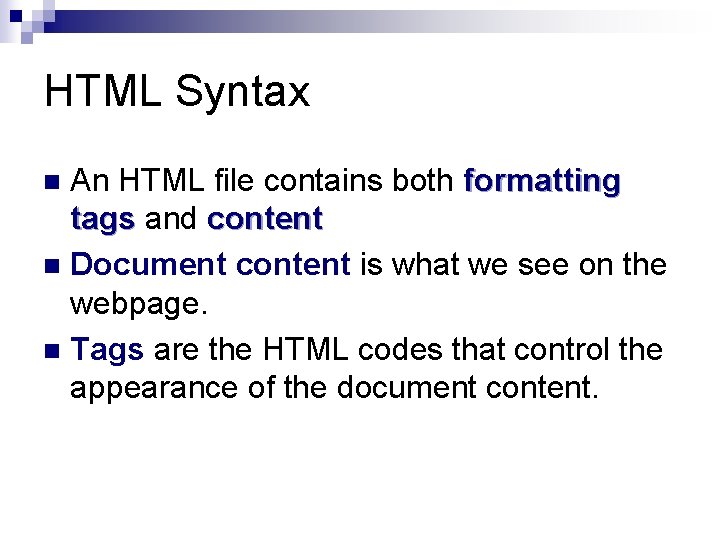 HTML Syntax

An HTML file contains both formatting tags and content

Document content is what we see on the webpage.

Tags are the HTML codes that control the appearance of the document content.